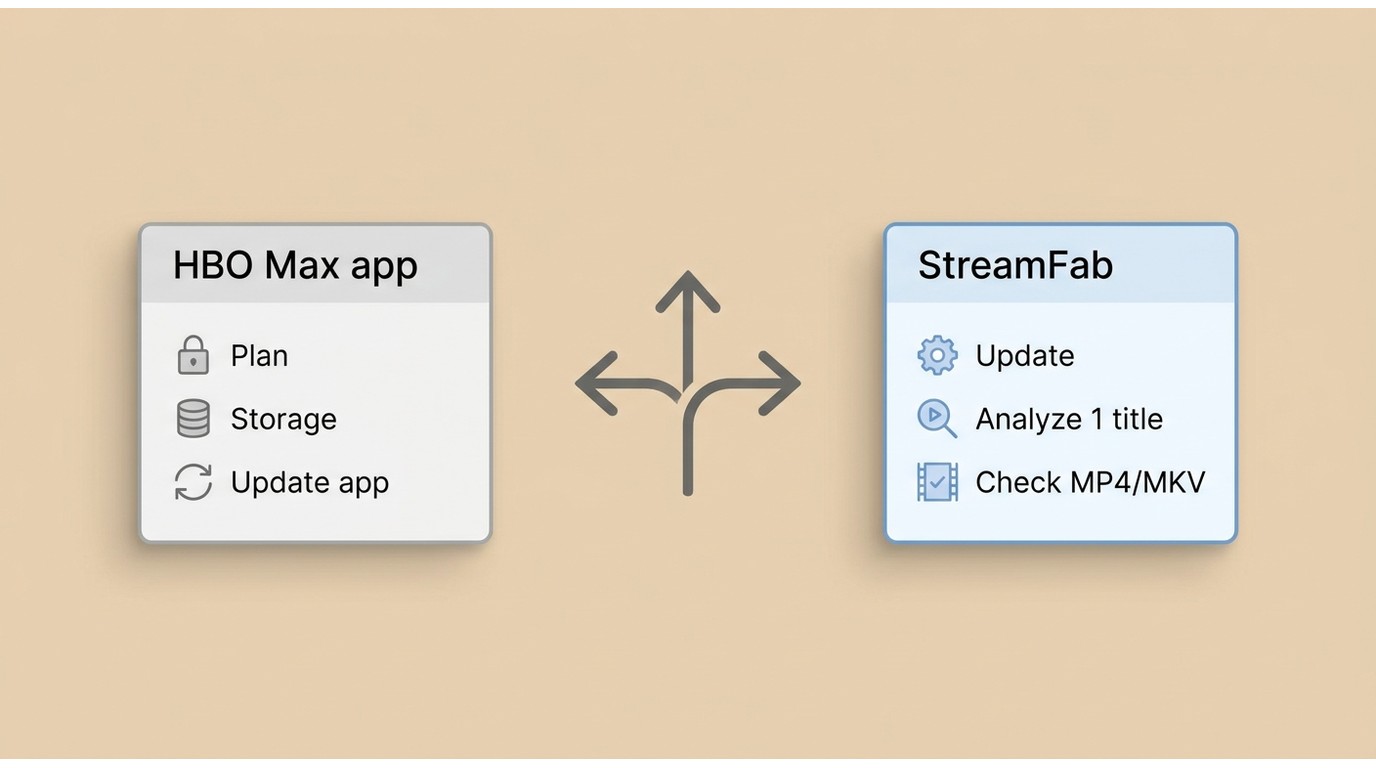 HBO Max app

Plan

Storage

Update app

StreamFab

Update

Analyze 1 title

Check MP4/MKV